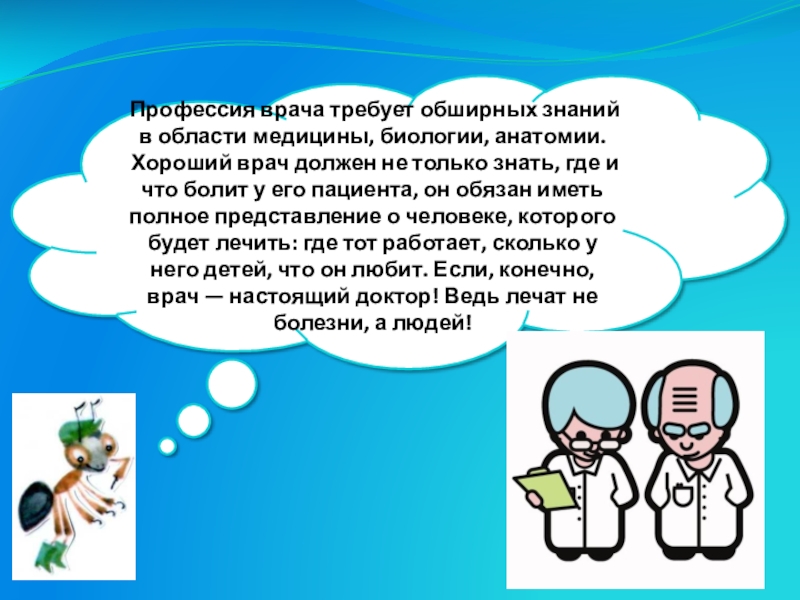 Профессия врача требует обширных знаний в области медицины, биологии, анатомии. Хороший врач должен не только знать, где и что болит у его пациента, он обязан иметь полное представление о человеке, которого будет лечить: где тот работает, сколько у него детей, что он любит. Если, конечно, врач — настоящий доктор! Ведь лечат не болезни, а людей!